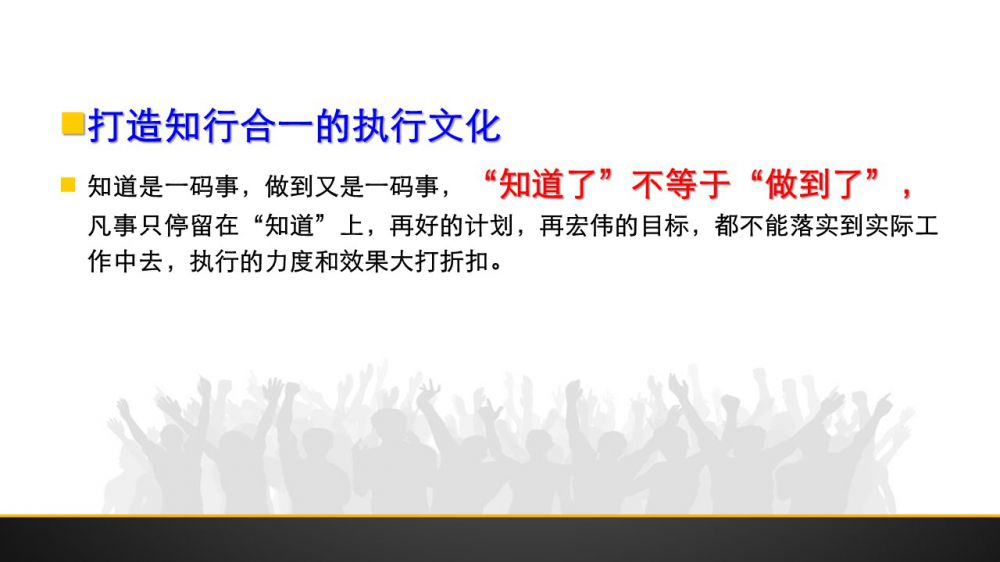 打造知行合一的执行文化

知道是一码事，做到又是一码事，“知道了”不等于“做到了”，凡事只停留在“知道”上，再好的计划，再宏伟的目标，都不能落实到实际工作中去，执行的力度和效果大打折扣。